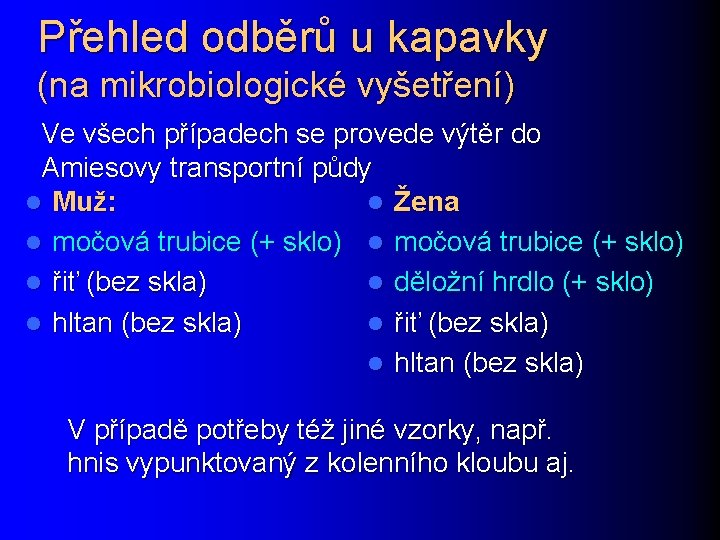 Přehled odběrů u kapavky
(na mikrobiologické vyšetření)

Ve všech případech se provede výtěr do Amiesovy transportní půdy

- Muž:
- močová trubice (+ sklo)
- řiť (bez skla)
- hltan (bez skla)

- Žena
- močová trubice (+ sklo)
- děložní hrdlo (+ sklo)
- řiť (bez skla)
- hltan (bez skla)

V případě potřeby též jiné vzorky, např. hnis vypunktovaný z kolenního kloubu aj.